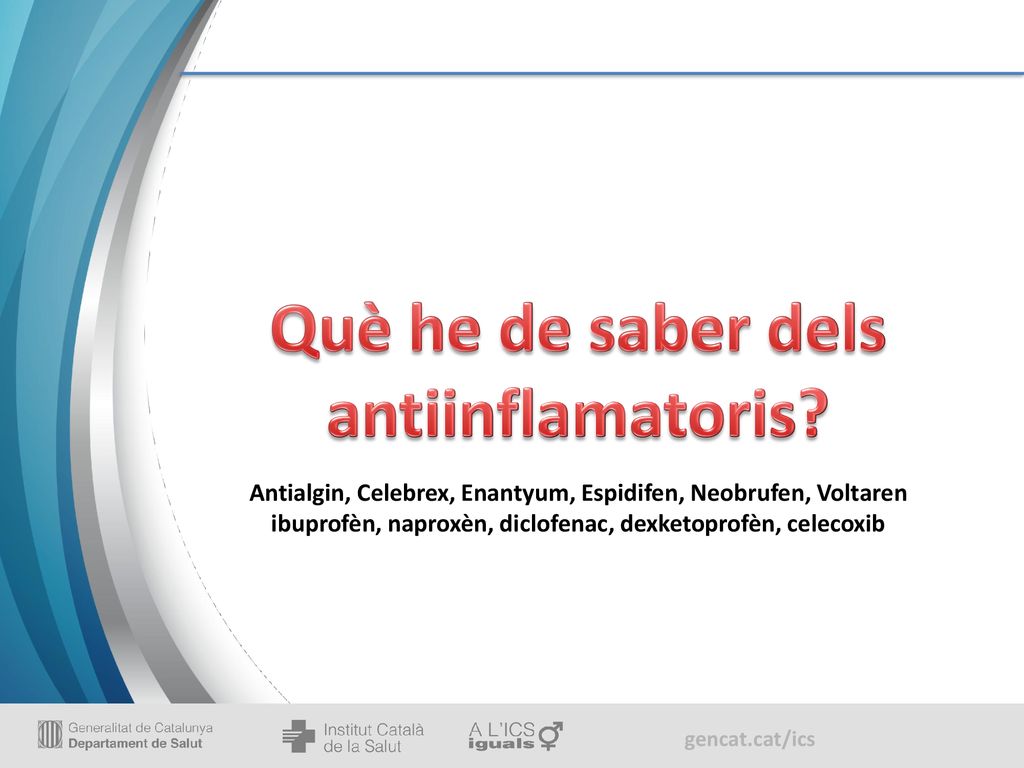 Què he de saber dels antiinflamatoris?

Antialgin, Celebrex, Enantyum, Espidifen, Neobrufen, Voltaren
ibuprofèn, naproxèn, diclofenac, dexketoprofèn, celecoxib

Generalitat de Catalunya
Departament de Salut

Institut Català de la Salut

A L'ICS iguals

gencat.cat/ics